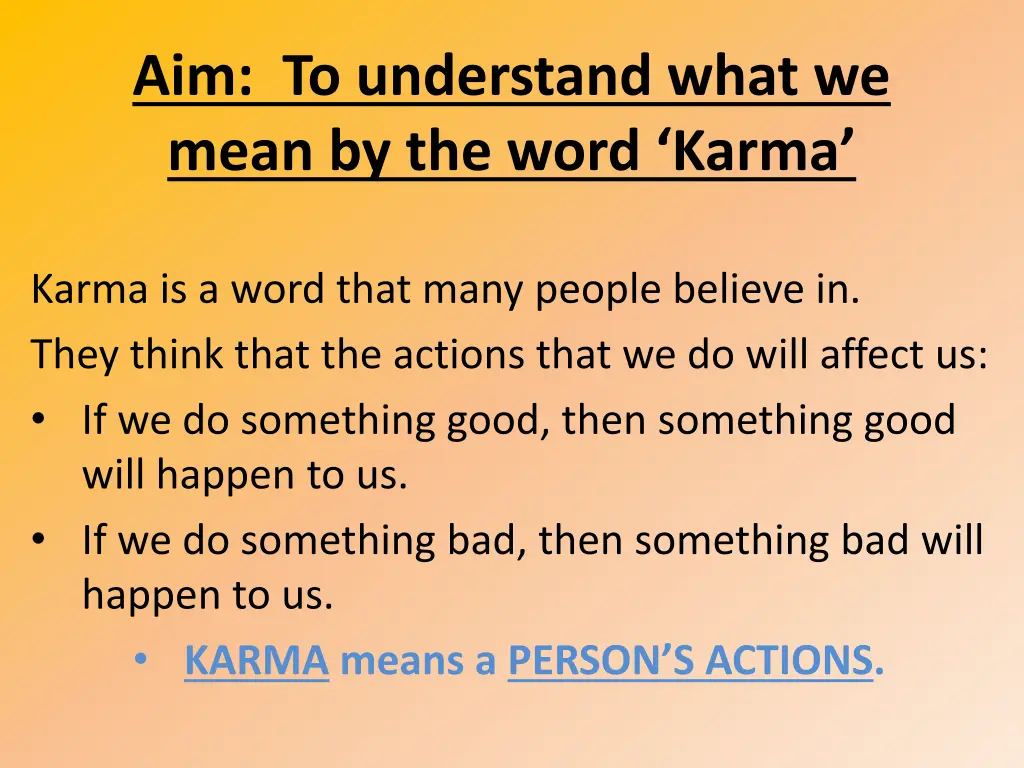 Aim: To understand what we mean by the word ‘Karma’

Karma is a word that many people believe in.
They think that the actions that we do will affect us:
• If we do something good, then something good will happen to us.
• If we do something bad, then something bad will happen to us.
• KARMA means a PERSON’S ACTIONS.